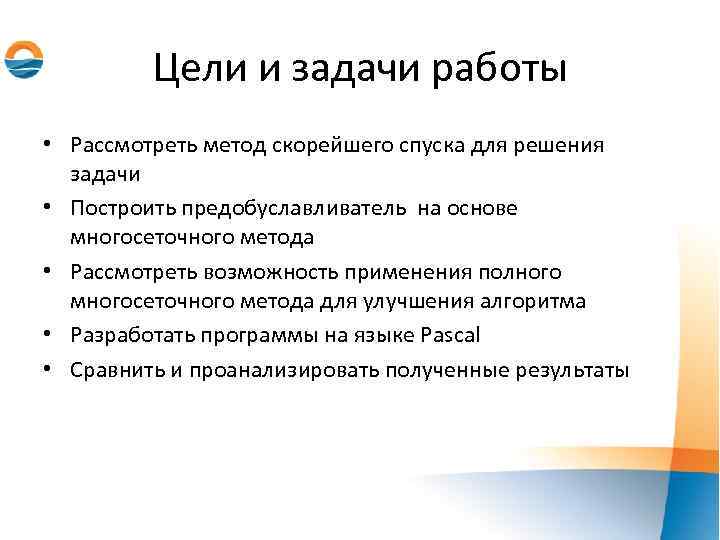 Цели и задачи работы

• Рассмотреть метод скорейшего спуска для решения задачи
• Построить предобуславливатель на основе многосеточного метода
• Рассмотреть возможность применения полного многосеточного метода для улучшения алгоритма
• Разработать программы на языке Pascal
• Сравнить и проанализировать полученные результаты